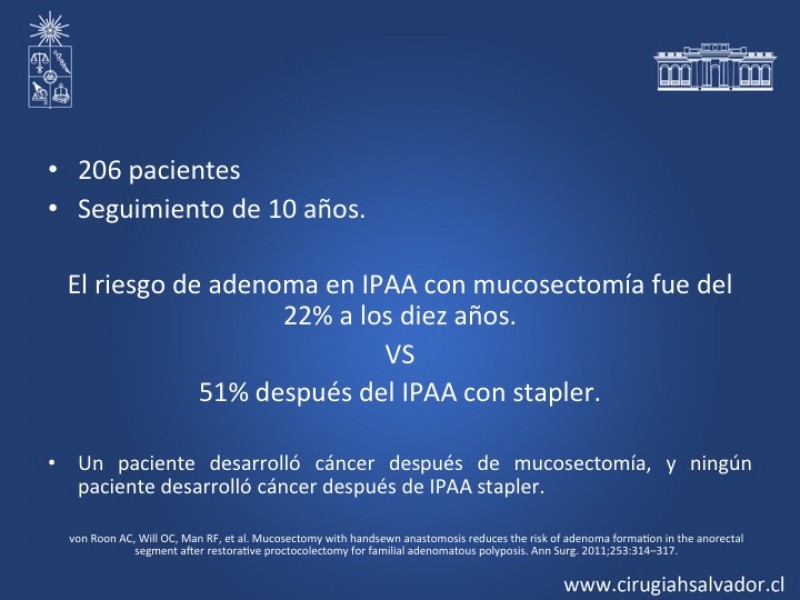 • 206 pacientes
• Seguimiento de 10 años.

El riesgo de adenoma en IPAA con mucosectomía fue del 22% a los diez años.
VS
51% después del IPAA con stapler.

• Un paciente desarrolló cáncer después de mucosectomía, y ningún paciente desarrolló cáncer después de IPAA stapler.

von Roon AC, Will OC, Man RF, et al. Mucosectomy with handsewn anastomosis reduces the risk of adenoma formation in the anorectal segment after restorative proctocolectomy for familial adenomatous polyposis. Ann Surg. 2011;253:314–317.

www.cirugiahsalvador.cl